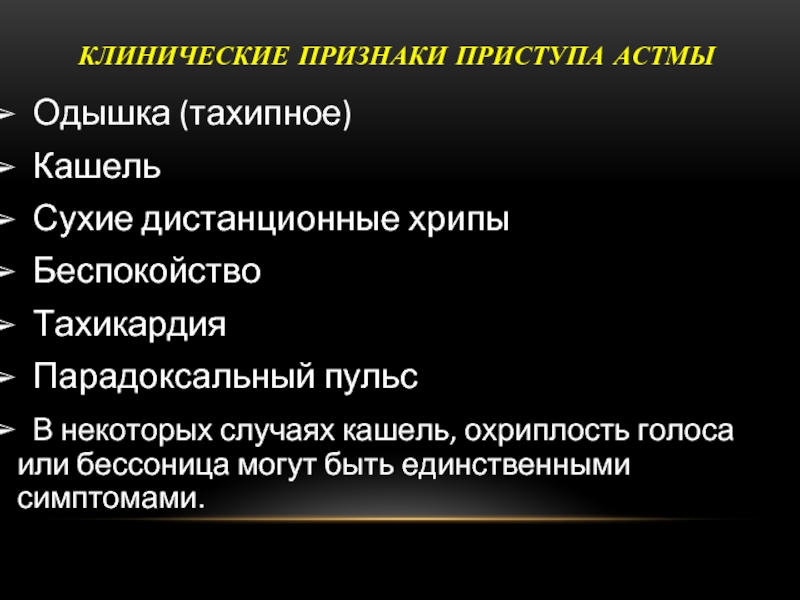 КЛИНИЧЕСКИЕ ПРИЗНАКИ ПРИСТУПА АСТМЫ

➢ Одышка (тахипное)
➢ Кашель
➢ Сухие дистанционные хрипы
➢ Беспокойство
➢ Тахикардия
➢ Парадоксальный пульс

➢ В некоторых случаях кашель, охриплость голоса или бессоница могут быть единственными симптомами.